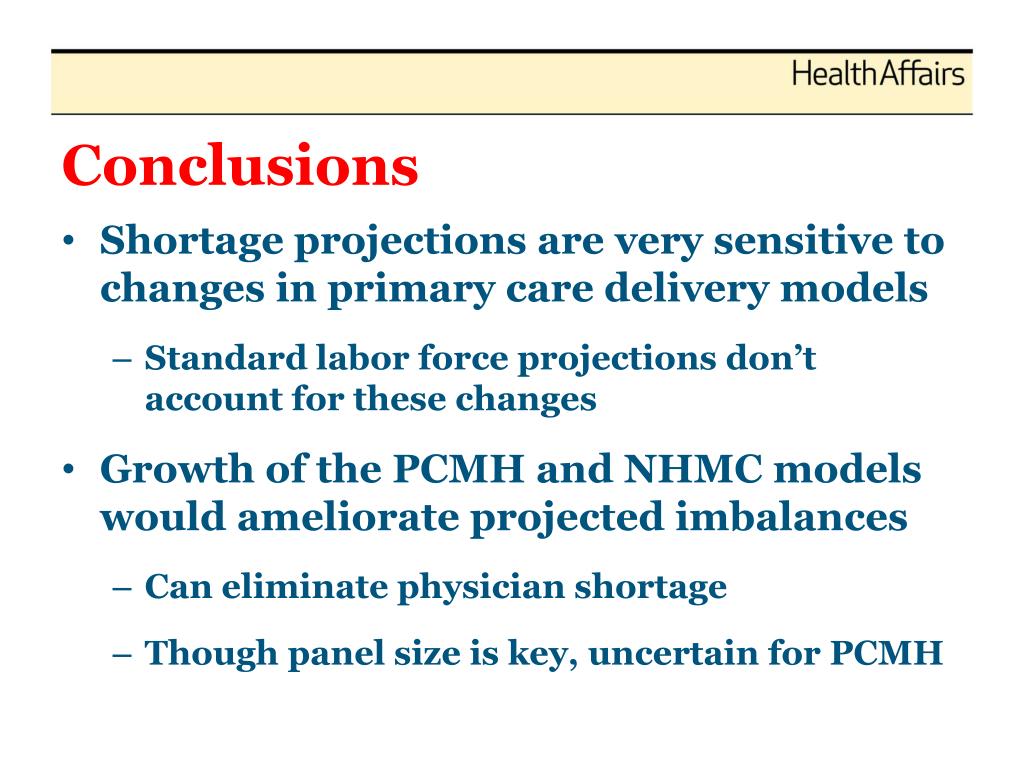 HealthAffairs

Conclusions

• Shortage projections are very sensitive to changes in primary care delivery models

– Standard labor force projections don't account for these changes

• Growth of the PCMH and NHMC models would ameliorate projected imbalances

– Can eliminate physician shortage

– Though panel size is key, uncertain for PCMH